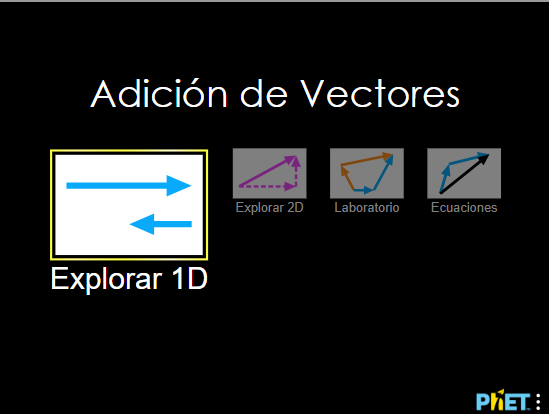 Adición de Vectores

Explorar 1D

Explorar 2D

Laboratorio

Ecuaciones

PhET